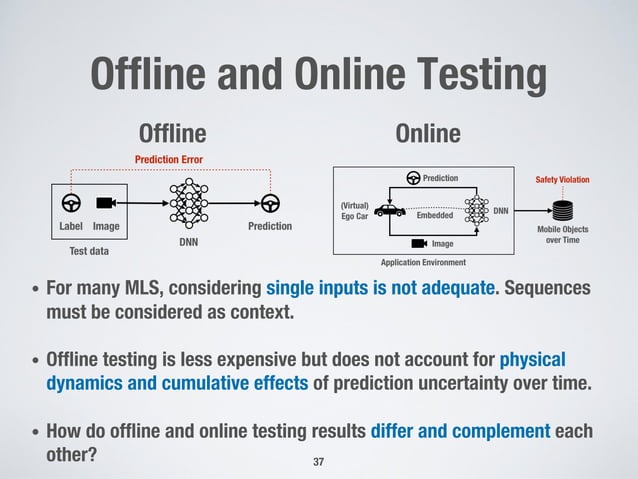 Offline and Online Testing

Offline

Prediction Error

Label Image

Test data

DNN

Prediction

Online

Prediction

(Virtual) Ego Car

Embedded

DNN

Image

Application Environment

Safety Violation

Mobile Objects over Time

• For many MLS, considering single inputs is not adequate. Sequences must be considered as context.

• Offline testing is less expensive but does not account for physical dynamics and cumulative effects of prediction uncertainty over time.

• How do offline and online testing results differ and complement each other?

37